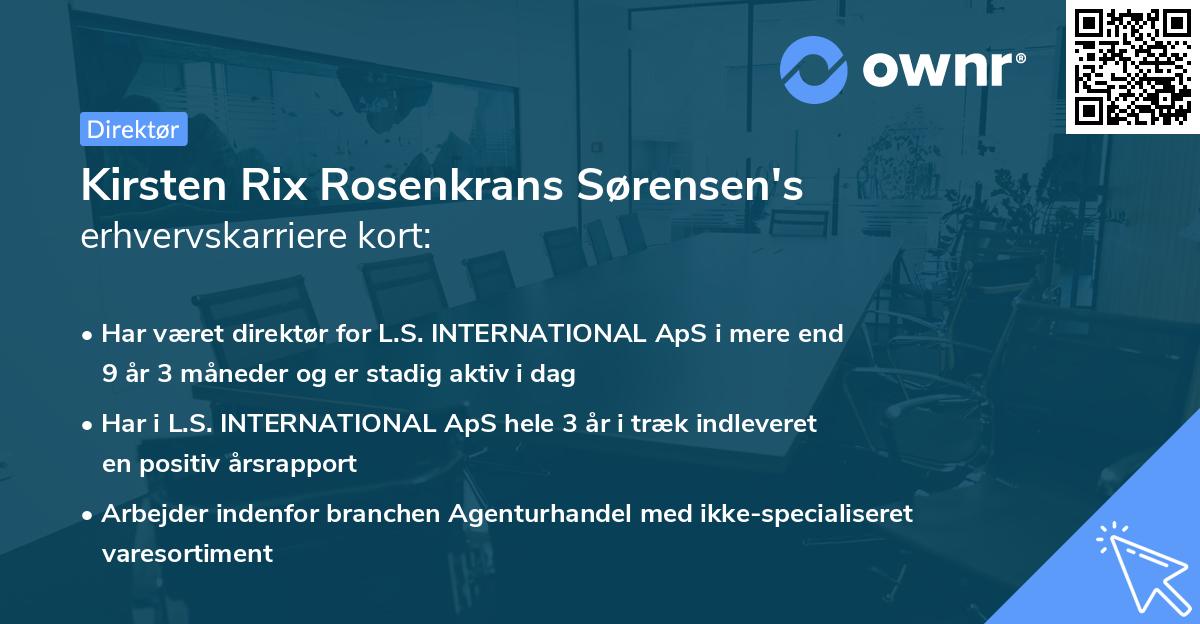 ownr®

Direktør

Kirsten Rix Rosenkrans Sørensen's
erhvervskarriere kort:

• Har været direktør for L.S. INTERNATIONAL ApS i mere end 9 år 3 måneder og er stadig aktiv i dag

• Har i L.S. INTERNATIONAL ApS hele 3 år i træk indleveret en positiv årsrapport

• Arbejder indenfor branchen Agenturhandel med ikke-specialiseret varesortiment